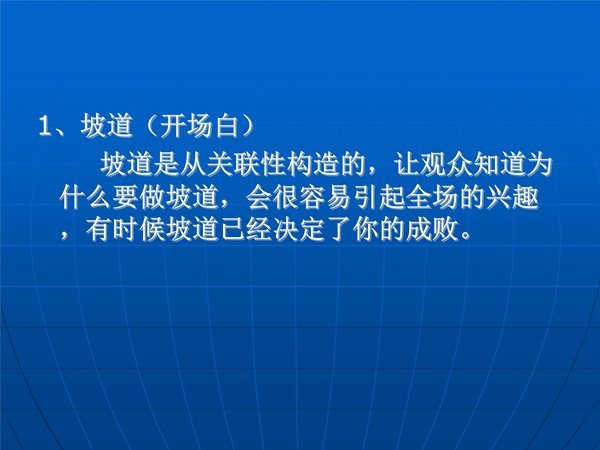 1、坡道（开场白）

坡道是从关联性构造的，让观众知道为什么要做坡道，会很容易引起全场的兴趣，有时候坡道已经决定了你的成败。